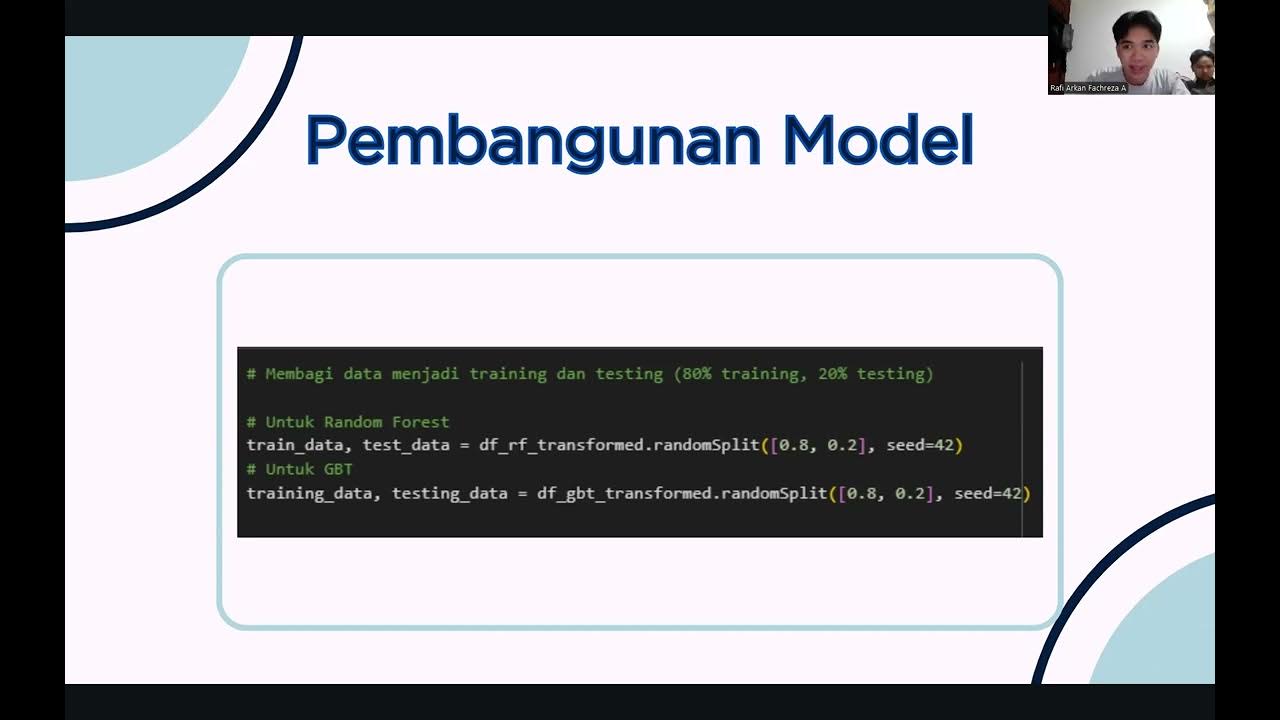 Rafi Arkan Fachreza A

Pembangunan Model

# Membagi data menjadi training dan testing (80% training, 20% testing)

# Untuk Random Forest
train_data, test_data = df_rf_transformed.randomSplit([0.8, 0.2], seed=42)
# Untuk GBT
training_data, testing_data = df_gbt_transformed.randomSplit([0.8, 0.2], seed=42)